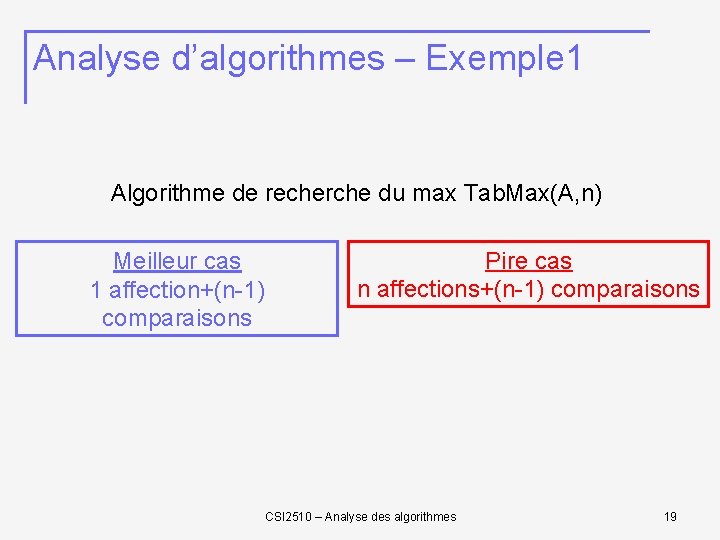 Analyse d'algorithmes – Exemple1

Algorithme de recherche du max TabMax(A,n)

Meilleur cas
1 affection+(n-1) comparaisons

Pire cas
n affections+(n-1) comparaisons

CSI2510 – Analyse des algorithmes

19